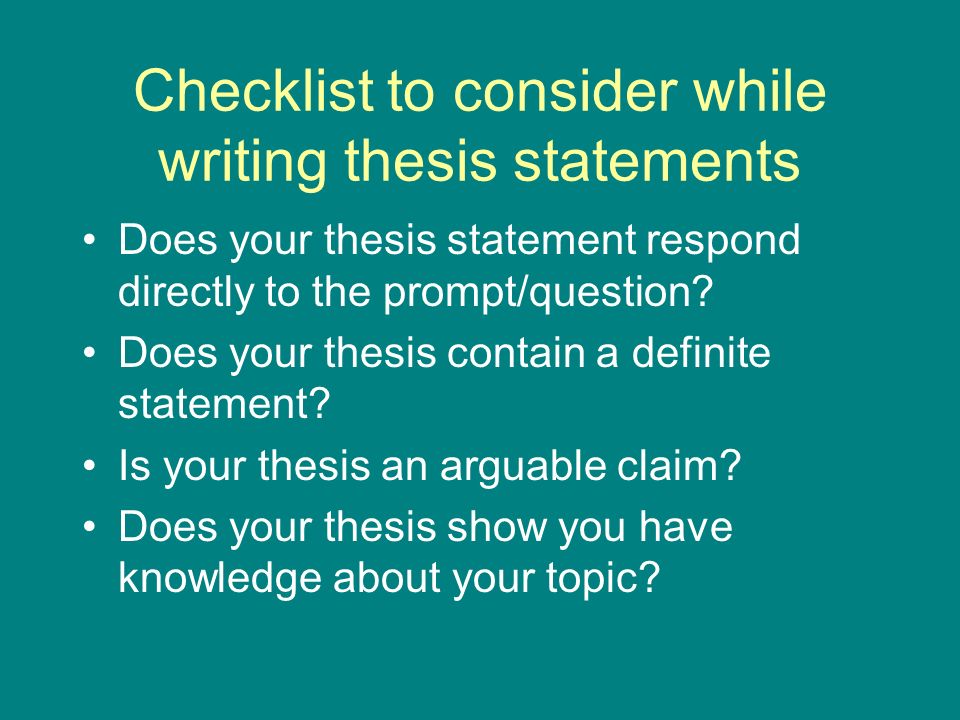 Checklist to consider while writing thesis statements

• Does your thesis statement respond directly to the prompt/question?
• Does your thesis contain a definite statement?
• Is your thesis an arguable claim?
• Does your thesis show you have knowledge about your topic?